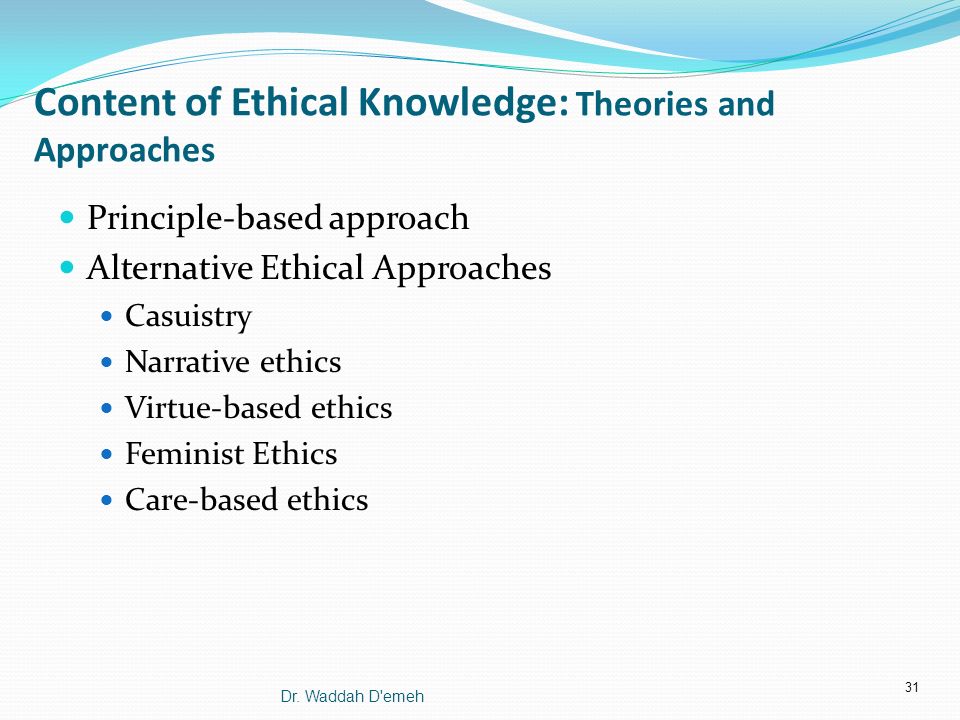 Content of Ethical Knowledge: Theories and Approaches

- Principle-based approach
- Alternative Ethical Approaches
  - Casuistry
  - Narrative ethics
  - Virtue-based ethics
  - Feminist Ethics
  - Care-based ethics

Dr. Waddah D'emeh

31